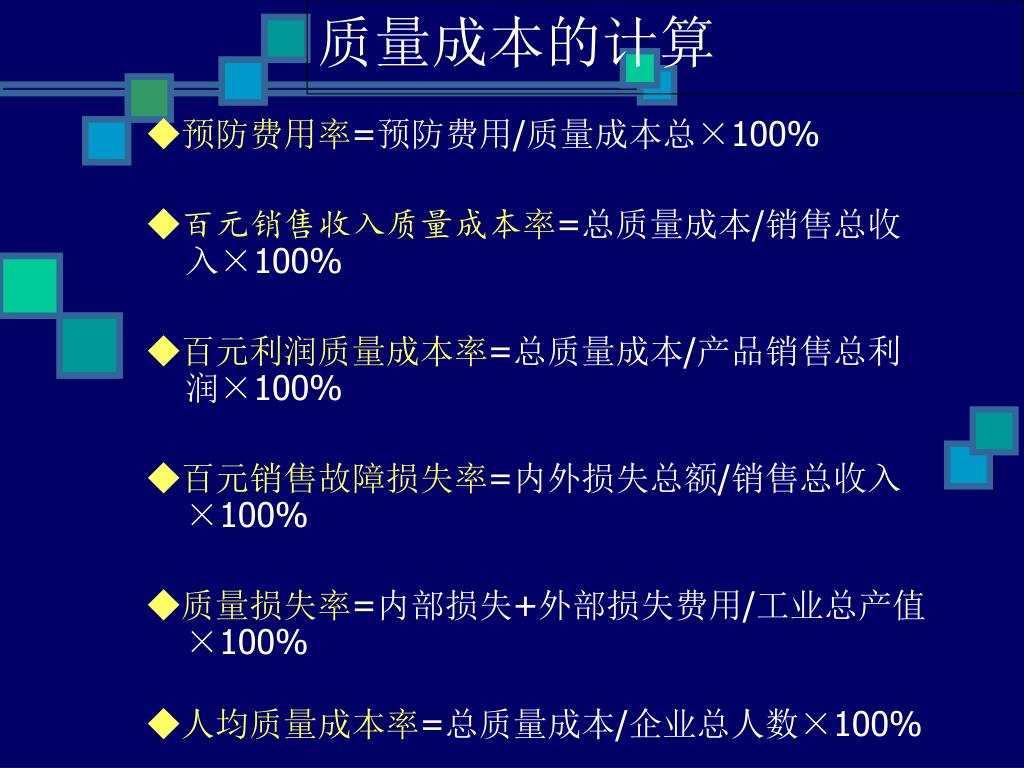 质量成本的计算

◆预防费用率=预防费用/质量成本总×100%

◆百元销售收入质量成本率=总质量成本/销售总收入×100%

◆百元利润质量成本率=总质量成本/产品销售总利润×100%

◆百元销售故障损失率=内外损失总额/销售总收入×100%

◆质量损失率=内部损失+外部损失费用/工业总产值×100%

◆人均质量成本率=总质量成本/企业总人数×100%